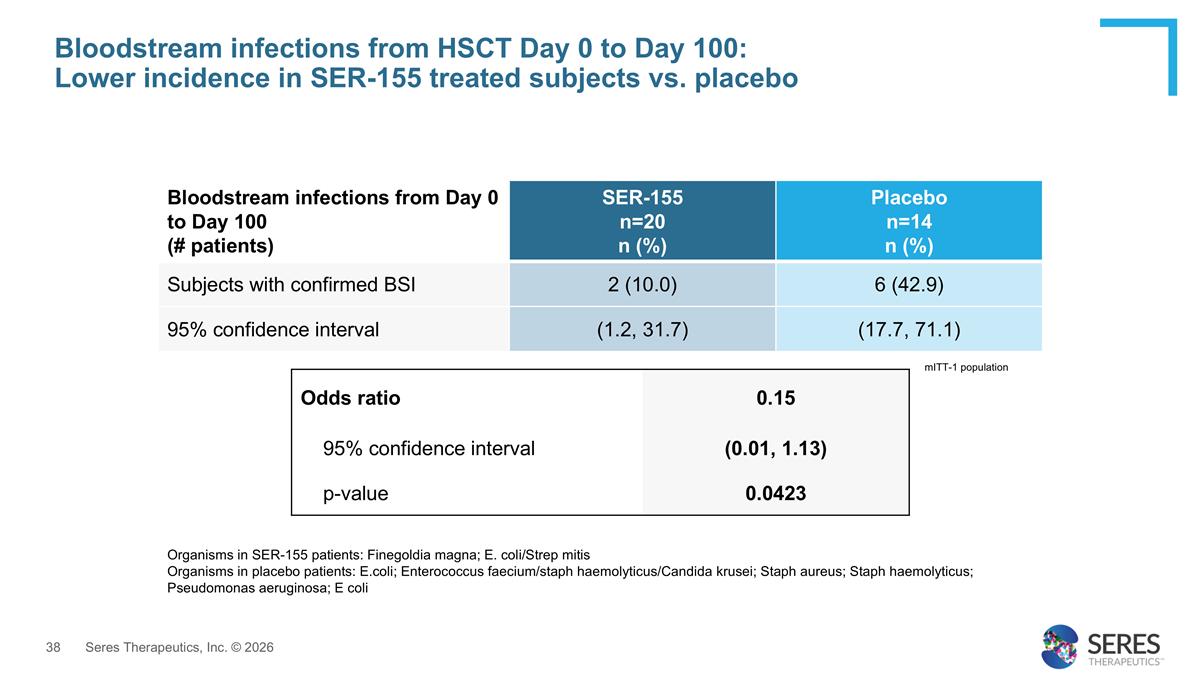 Bloodstream infections from HSCT Day 0 to Day 100: Lower incidence in SER-155 treated subjects vs. placebo

| Bloodstream infections from Day 0 to Day 100 (# patients) | SER-155 n=20 n (%) | Placebo n=14 n (%) |
|---|---|---|
| Subjects with confirmed BSI | 2 (10.0) | 6 (42.9) |
| 95% confidence interval | (1.2, 31.7) | (17.7, 71.1) |

mITT-1 population

| Odds ratio | 0.15 |
|---|---|
| 95% confidence interval | (0.01, 1.13) |
| p-value | 0.0423 |

Organisms in SER-155 patients: Finegoldia magna; E. coli/Strep mitis
Organisms in placebo patients: E.coli; Enterococcus faecium/staph haemolyticus/Candida krusei; Staph aureus; Staph haemolyticus; Pseudomonas aeruginosa; E coli

38 Seres Therapeutics, Inc. © 2026

SERES THERAPEUTICS™